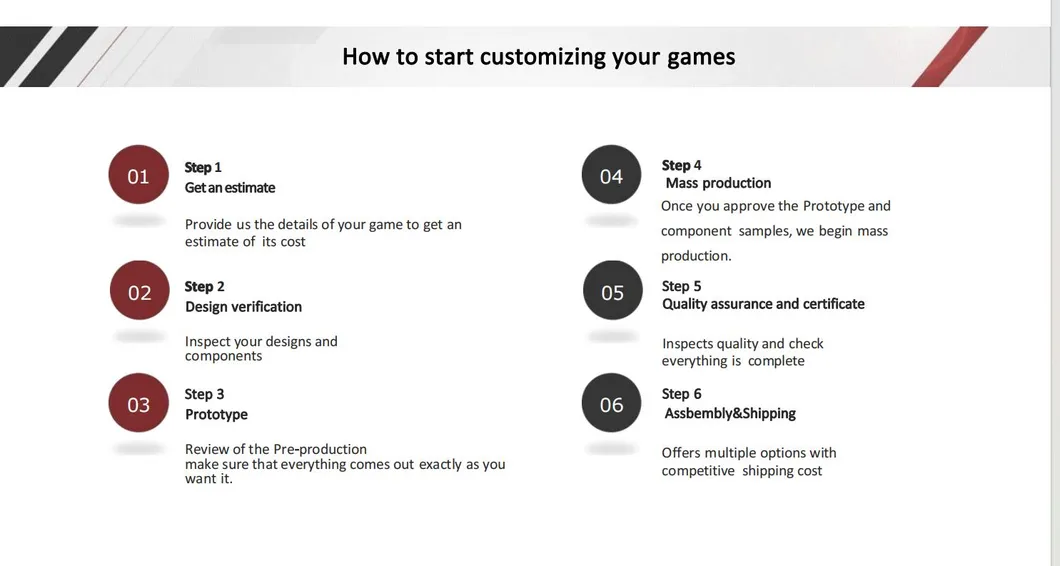 How to start customizing your games

01

Step 1
Get an estimate

Provide us the details of your game to get an estimate of its cost

02

Step 2
Design verification

Inspect your designs and components

03

Step 3
Prototype

Review of the Pre-production make sure that everything comes out exactly as you want it.

04

Step 4
Mass production

Once you approve the Prototype and component samples, we begin mass production.

05

Step 5
Quality assurance and certificate

Inspects quality and check everything is complete

06

Step 6
Assbembly&Shipping

Offers multiple options with competitive shipping cost